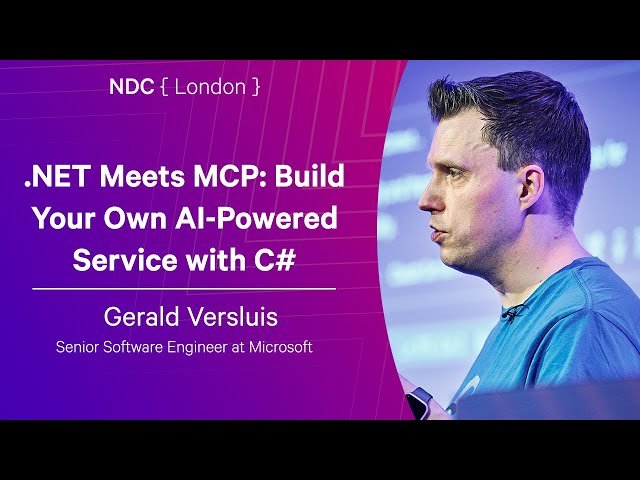 NDC { London }

.NET Meets MCP: Build Your Own AI-Powered Service with C#

Gerald Versluis

Senior Software Engineer at Microsoft